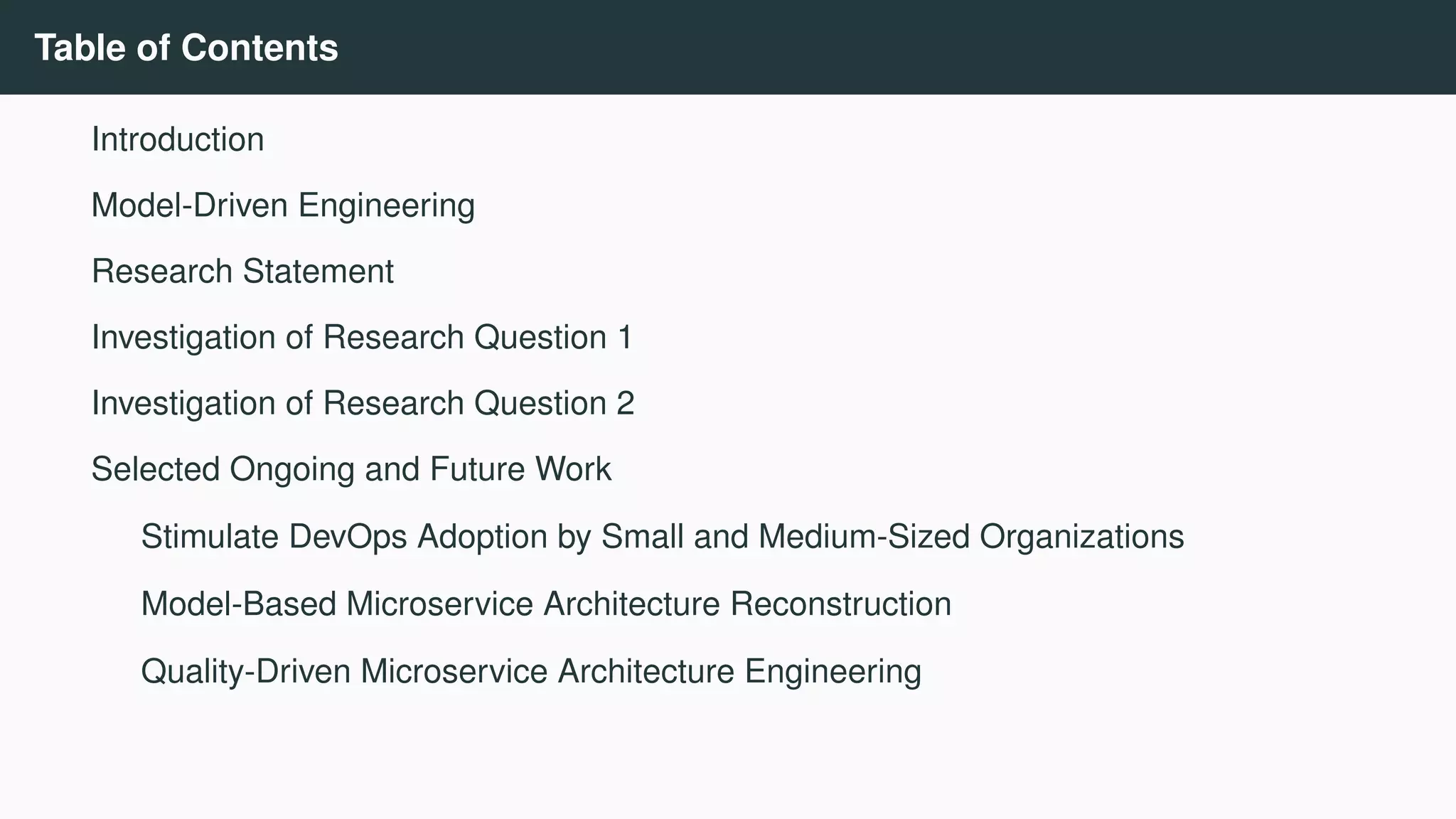 Table of Contents

Introduction

Model-Driven Engineering

Research Statement

Investigation of Research Question 1

Investigation of Research Question 2

Selected Ongoing and Future Work

Stimulate DevOps Adoption by Small and Medium-Sized Organizations

Model-Based Microservice Architecture Reconstruction

Quality-Driven Microservice Architecture Engineering